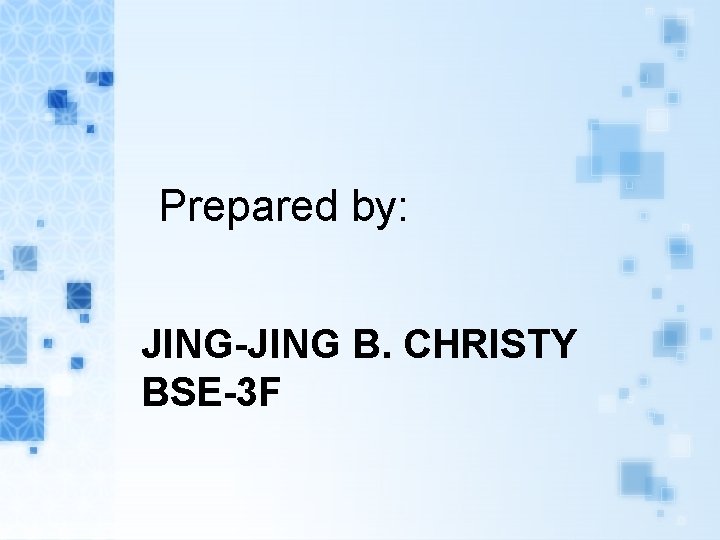 Prepared by:

JING-JING B. CHRISTY
BSE-3F